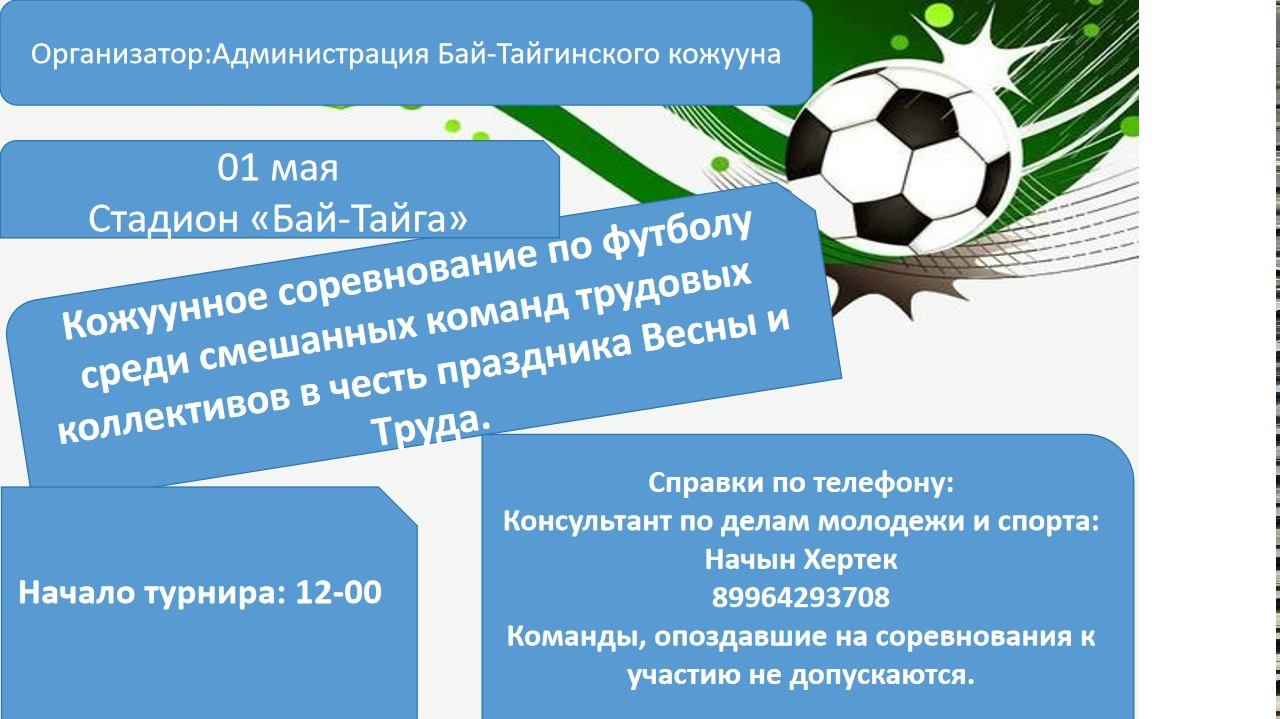 Организатор:Администрация Бай-Тайгинского кожууна

01 мая
Стадион «Бай-Тайга»

Кожуунное соревнование по футболу среди смешанных команд трудовых коллективов в честь праздника Весны и Труда.

Начало турнира: 12-00

Справки по телефону:
Консультант по делам молодежи и спорта:
Начын Хертек
89964293708
Команды, опоздавшие на соревнования к участию не допускаются.